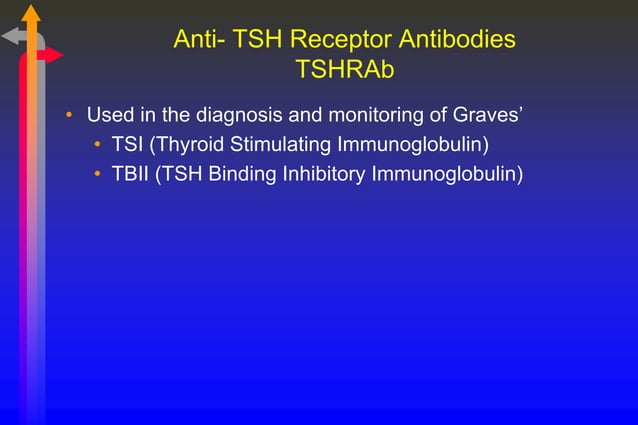 Anti- TSH Receptor Antibodies
TSHRAb

• Used in the diagnosis and monitoring of Graves’
  • TSI (Thyroid Stimulating Immunoglobulin)
  • TBII (TSH Binding Inhibitory Immunoglobulin)